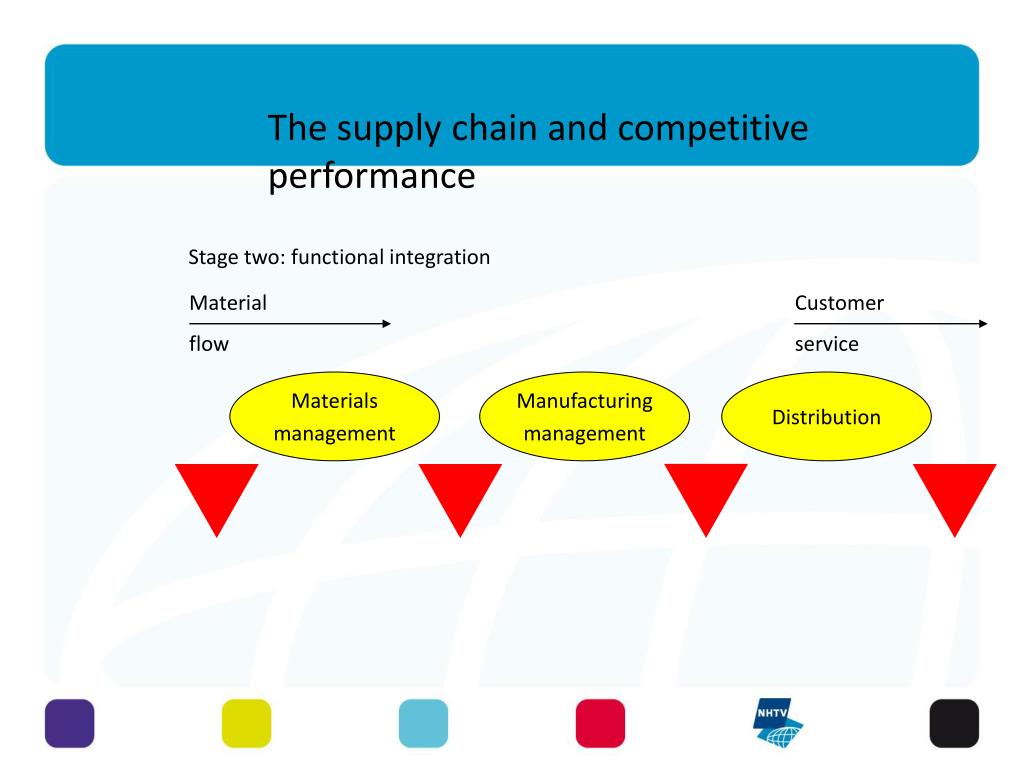 The supply chain and competitive performance

Stage two: functional integration

Material flow

Customer service

Materials management

Manufacturing management

Distribution

NHTV